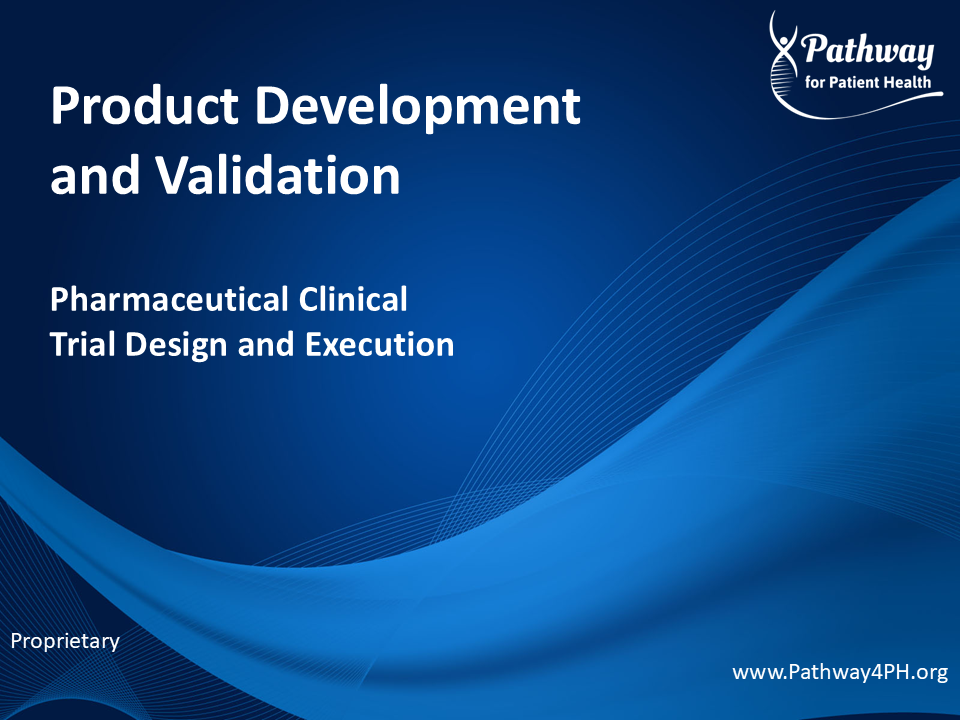 Pathway
for Patient Health

Product Development and Validation

Pharmaceutical Clinical Trial Design and Execution

Proprietary

www.Pathway4PH.org